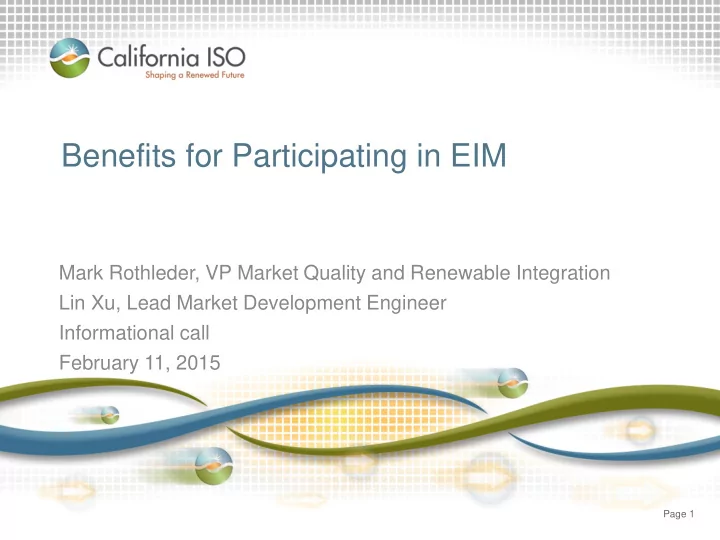 California ISO
Shaping a Renewed Future

Benefits for Participating in EIM

Mark Rothleder, VP Market Quality and Renewable Integration
Lin Xu, Lead Market Development Engineer
Informational call
February 11, 2015

Page 1